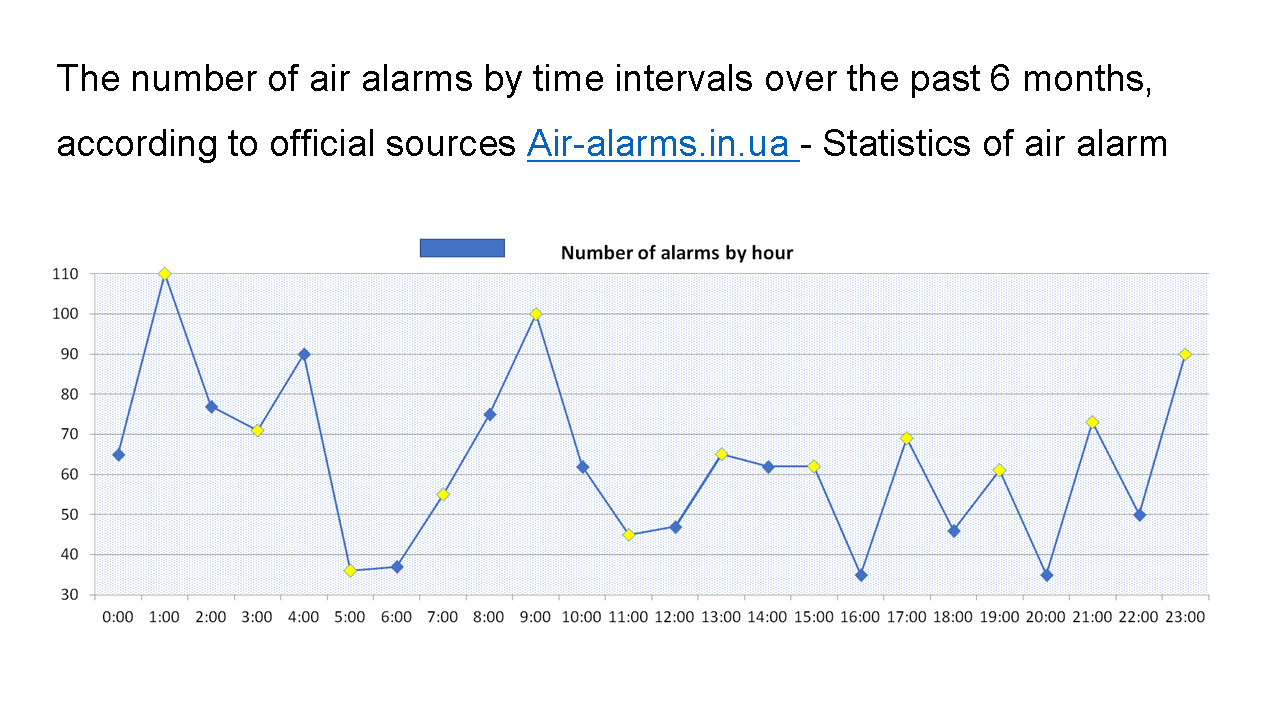 The number of air alarms by time intervals over the past 6 months, according to official sources Air-alarms.in.ua - Statistics of air alarm

Number of alarms by hour

110
100
90
80
70
60
50
40
30

0:00 1:00 2:00 3:00 4:00 5:00 6:00 7:00 8:00 9:00 10:00 11:00 12:00 13:00 14:00 15:00 16:00 17:00 18:00 19:00 20:00 21:00 22:00 23:00